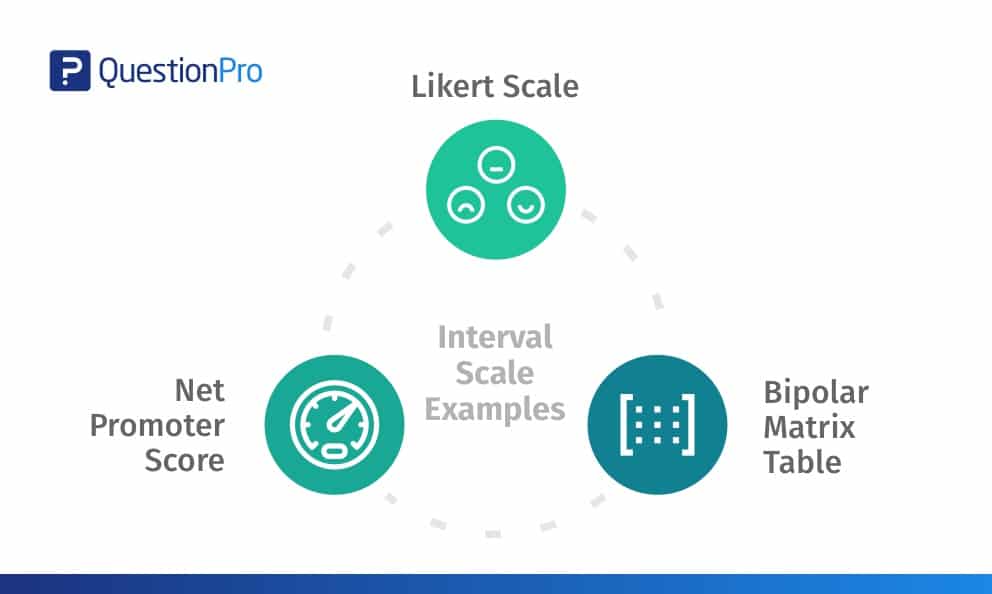 QuestionPro

Likert Scale

Interval Scale Examples

Net Promoter Score

Bipolar Matrix Table